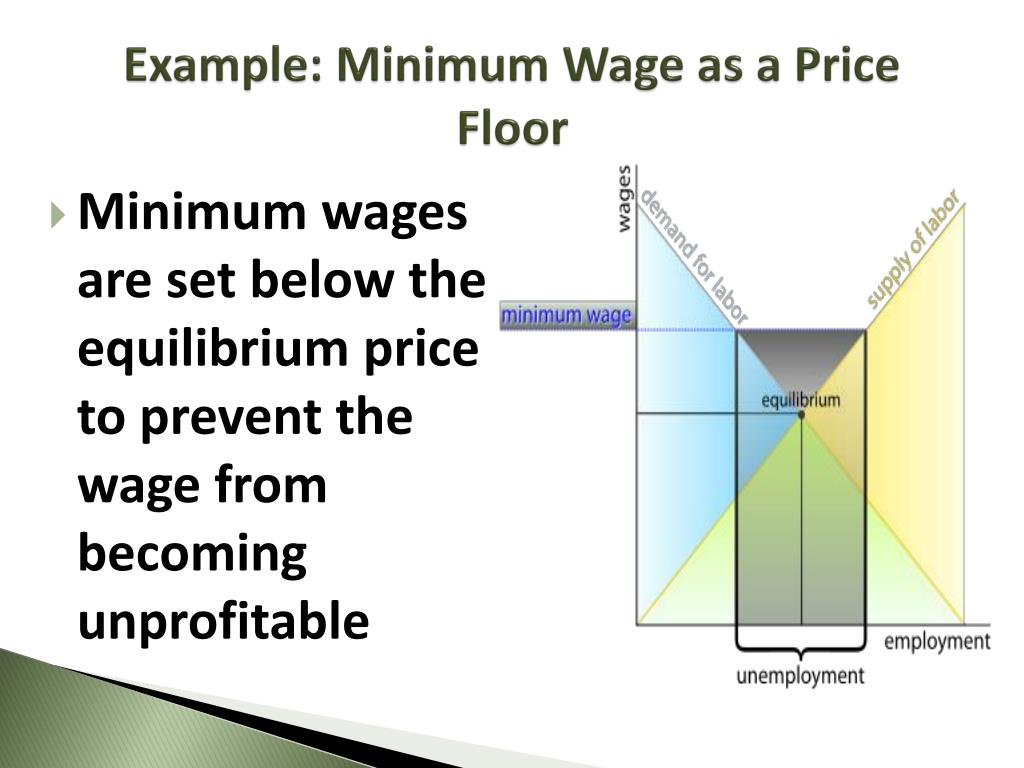 Example: Minimum Wage as a Price Floor

Minimum wages are set below the equilibrium price to prevent the wage from becoming unprofitable

wages
demand for labor
supply of labor
minimum wage
equilibrium
employment
unemployment